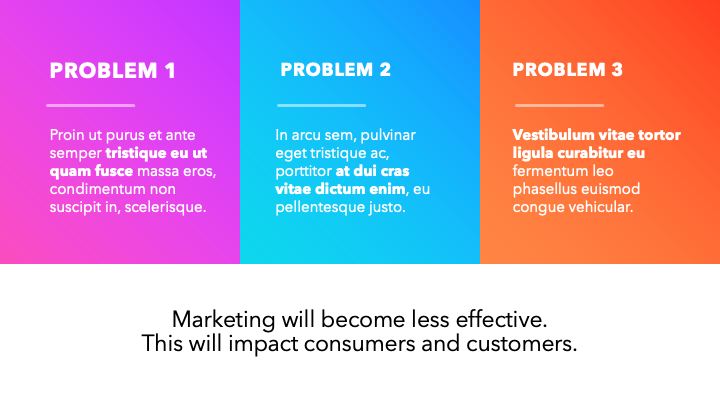 PROBLEM 1

Proin ut purus et ante semper tristique eu ut quam fusce massa eros, condimentum non suscipit in, scelerisque.

PROBLEM 2

In arcu sem, pulvinar eget tristique ac, porttitor at dui cras vitae dictum enim, eu pellentesque justo.

PROBLEM 3

Vestibulum vitae tortor ligula curabitur eu fermentum leo phasellus euismod congue vehicular.

Marketing will become less effective.
This will impact consumers and customers.